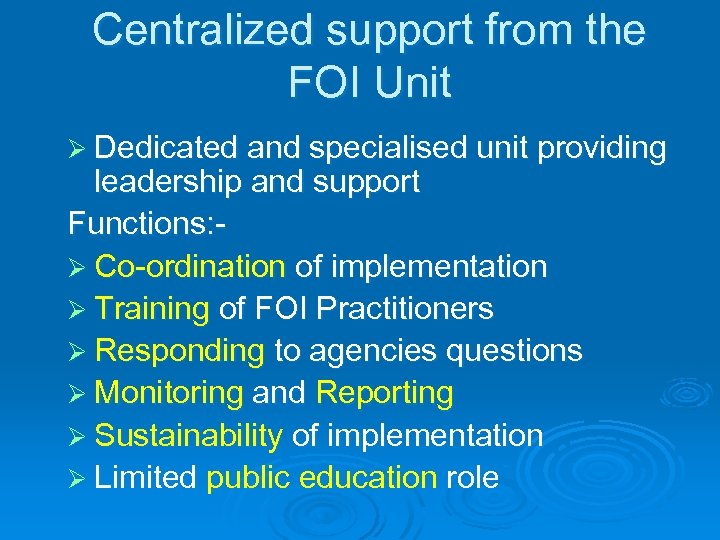 Centralized support from the FOI Unit

➢ Dedicated and specialised unit providing leadership and support

Functions:-

➢ Co-ordination of implementation
➢ Training of FOI Practitioners
➢ Responding to agencies questions
➢ Monitoring and Reporting
➢ Sustainability of implementation
➢ Limited public education role